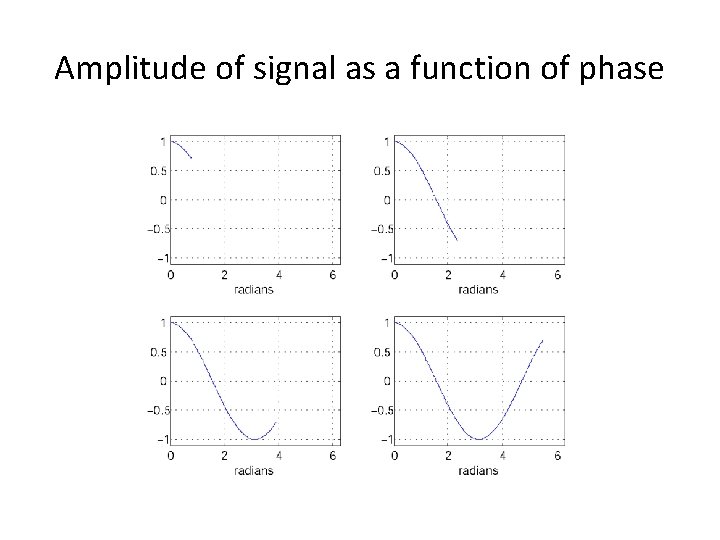 Amplitude of signal as a function of phase

1
0.5
0
−0.5
−1
0 2 4 6
radians

1
0.5
0
−0.5
−1
0 2 4 6
radians

1
0.5
0
−0.5
−1
0 2 4 6
radians

1
0.5
0
−0.5
−1
0 2 4 6
radians